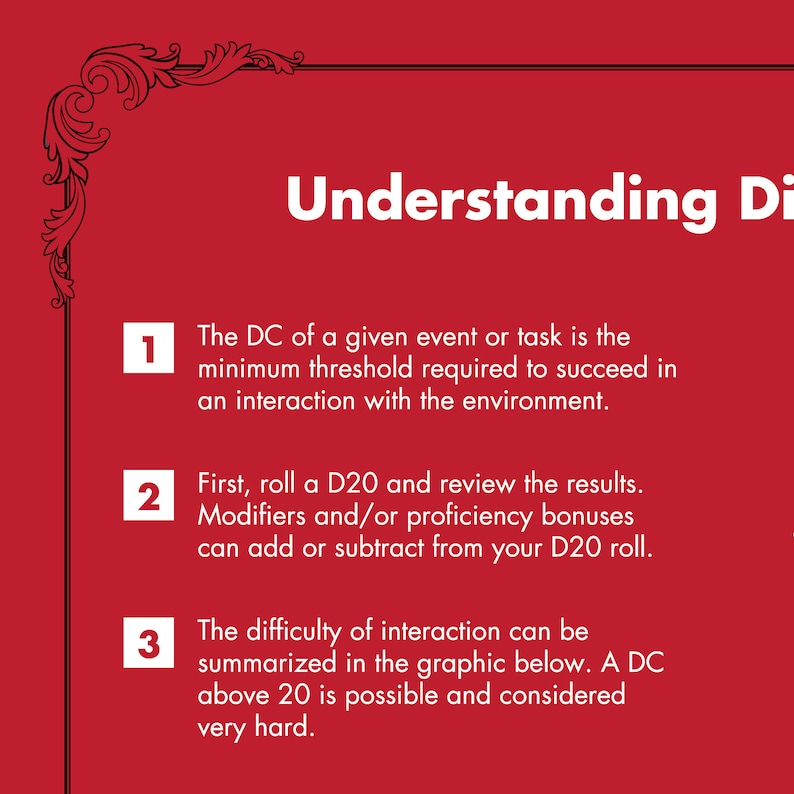 Understanding Di

1 The DC of a given event or task is the minimum threshold required to succeed in an interaction with the environment.

2 First, roll a D20 and review the results. Modifiers and/or proficiency bonuses can add or subtract from your D20 roll.

3 The difficulty of interaction can be summarized in the graphic below. A DC above 20 is possible and considered very hard.